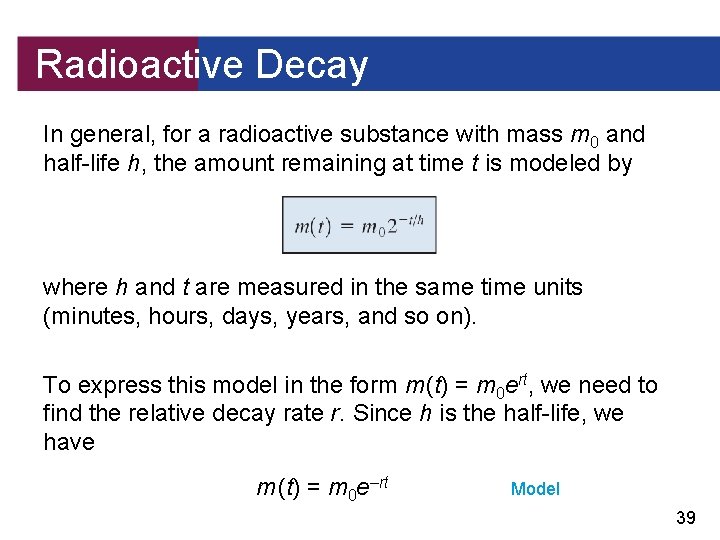 Radioactive Decay

In general, for a radioactive substance with mass $m_0$ and half-life $h$, the amount remaining at time $t$ is modeled by

$m(t) = m_0 2^{-t/h}$

where $h$ and $t$ are measured in the same time units (minutes, hours, days, years, and so on).

To express this model in the form $m(t) = m_0 e^{rt}$, we need to find the relative decay rate $r$. Since $h$ is the half-life, we have

$m(t) = m_0 e^{-rt}$ Model

39